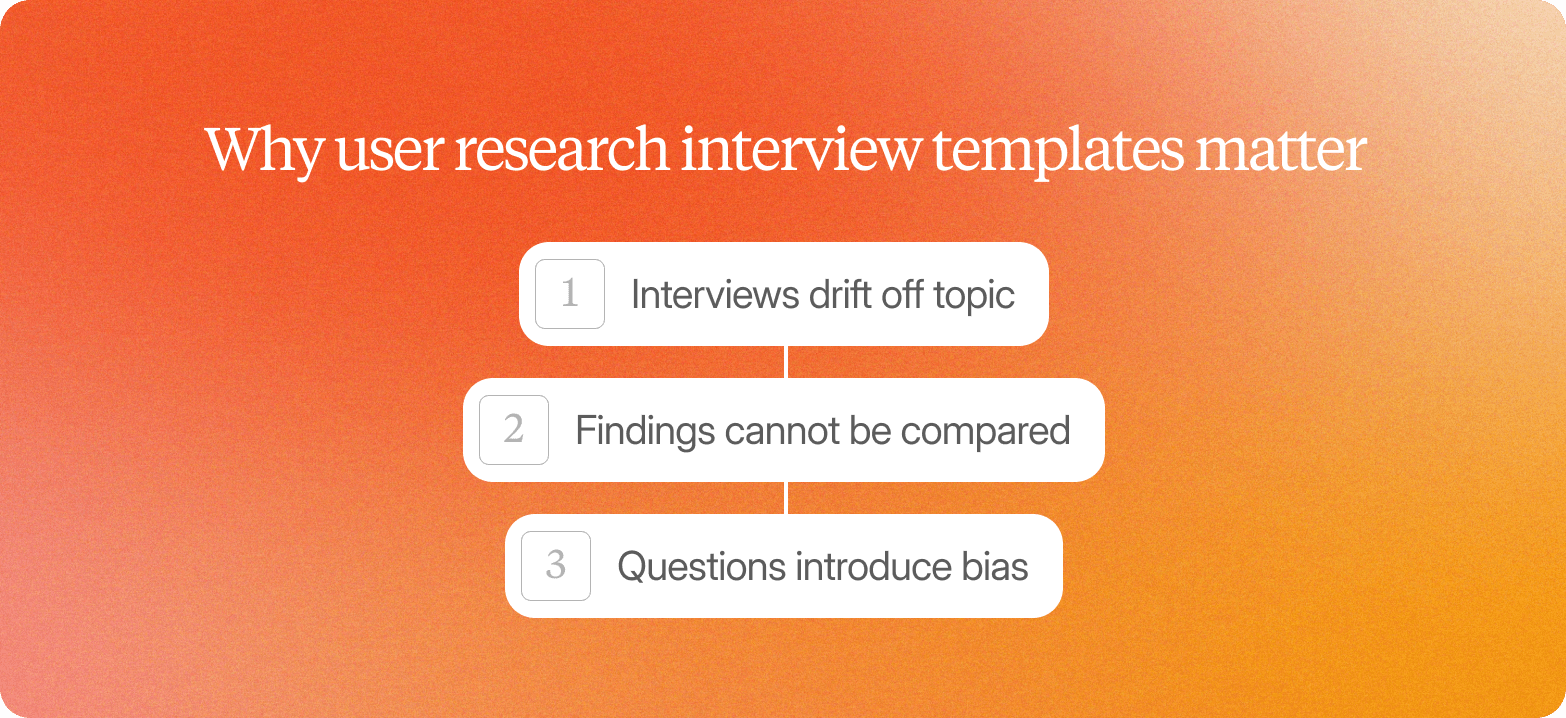 Why user research interview templates matter

1 Interviews drift off topic

2 Findings cannot be compared

3 Questions introduce bias